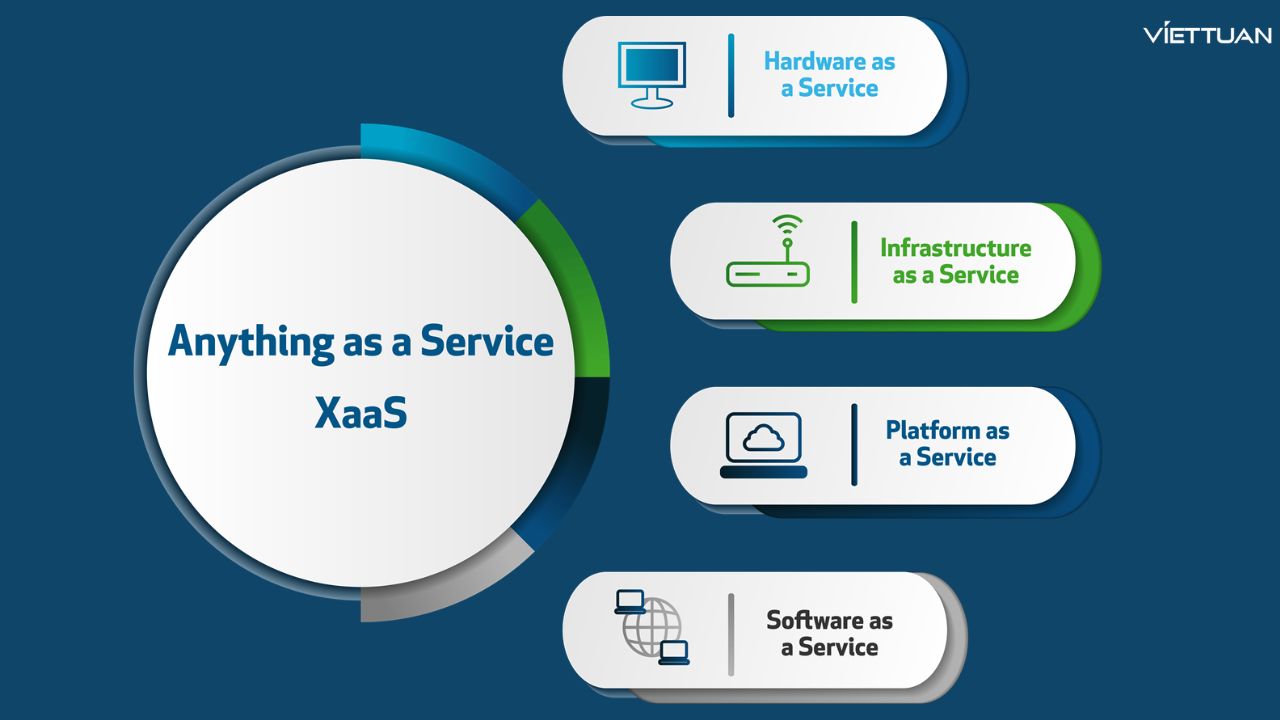 VIETTUAN

Anything as a Service
XaaS

Hardware as a Service

Infrastructure as a Service

Platform as a Service

Software as a Service